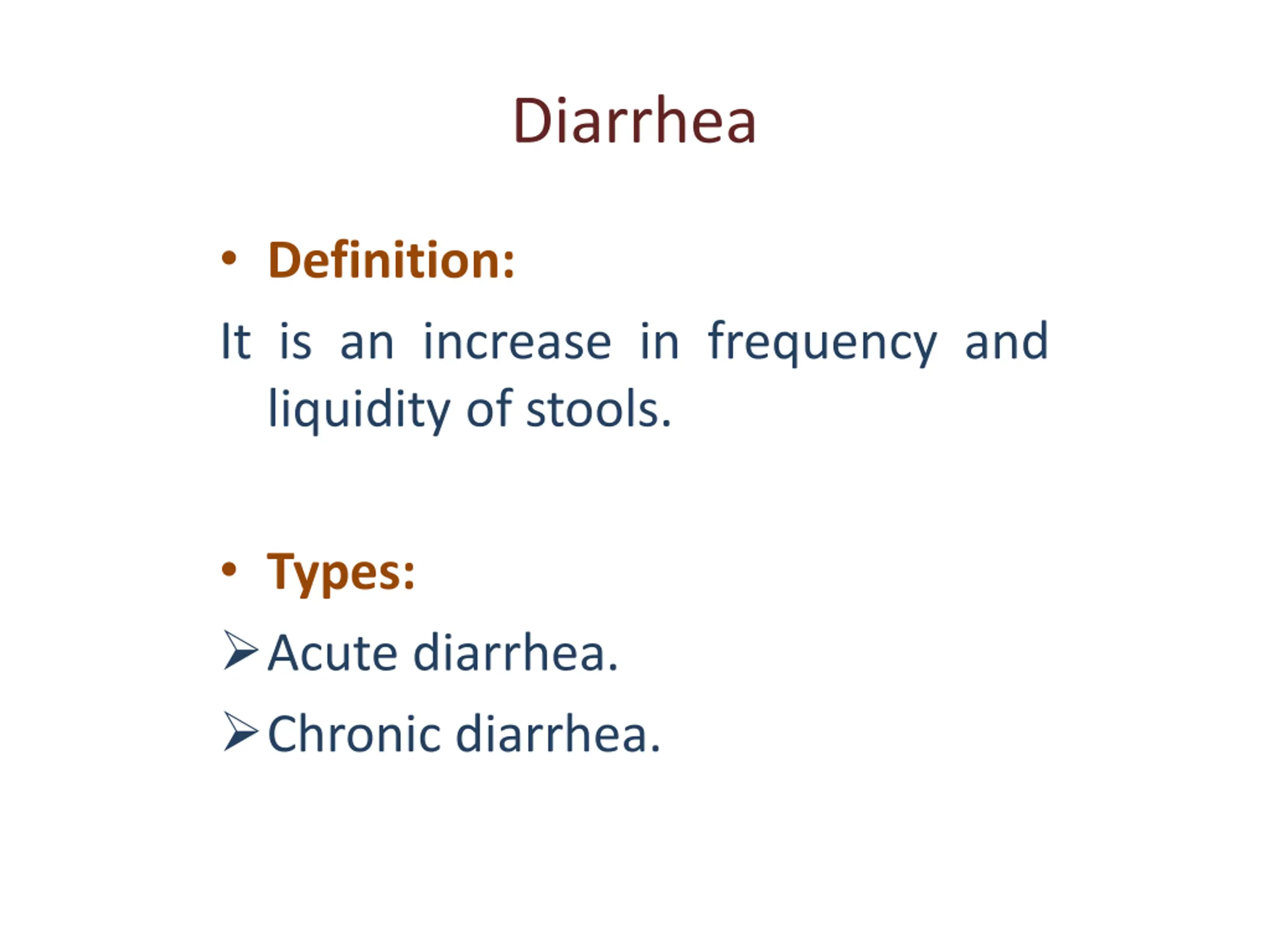 Diarrhea

• Definition:

It is an increase in frequency and liquidity of stools.

• Types:

➢ Acute diarrhea.

➢ Chronic diarrhea.